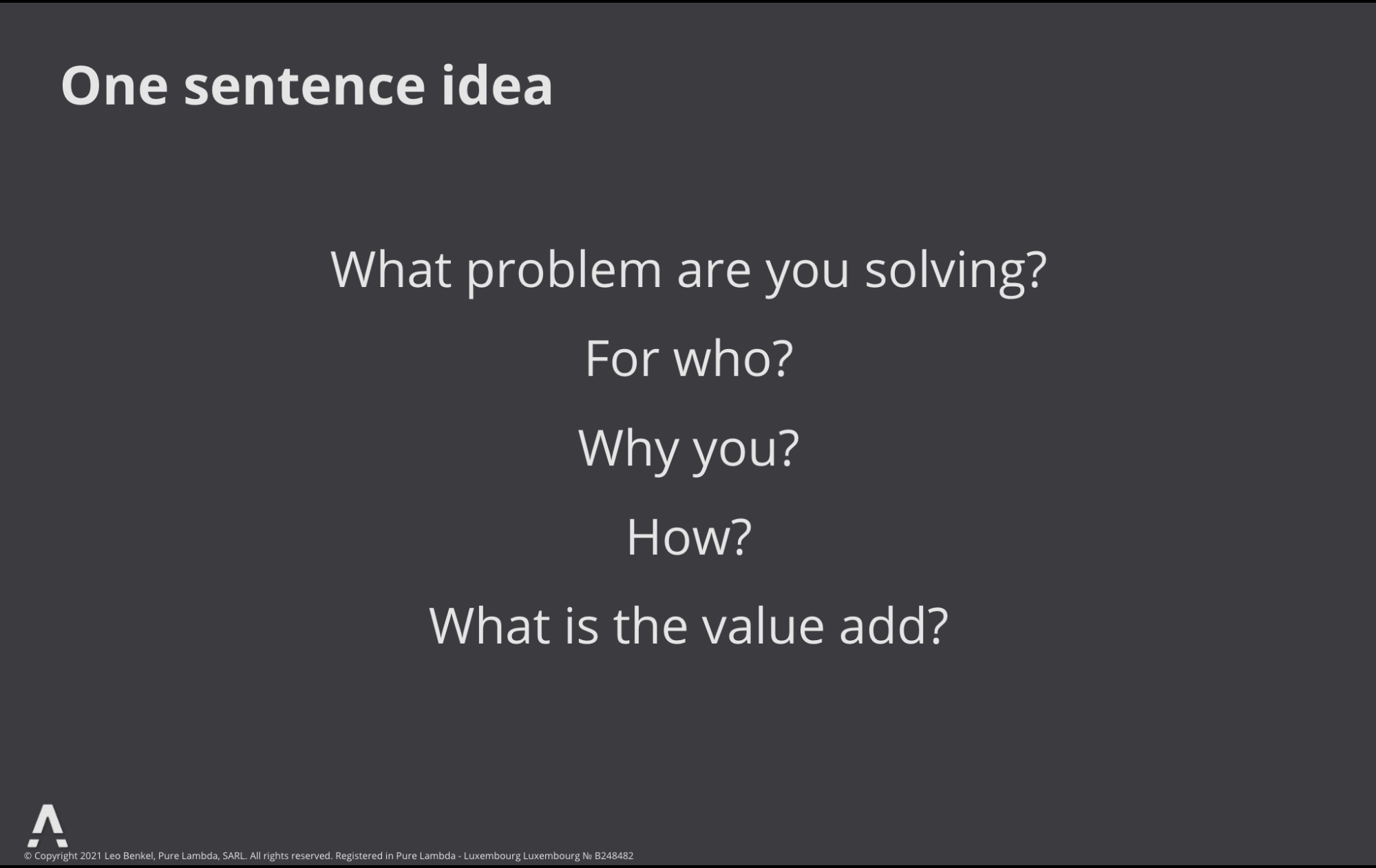 One sentence idea

What problem are you solving?

For who?

Why you?

How?

What is the value add?

© Copyright 2021 Leo Benkel, Pure Lambda, SARL. All rights reserved. Registered in Pure Lambda - Luxembourg Luxembourg № B248482